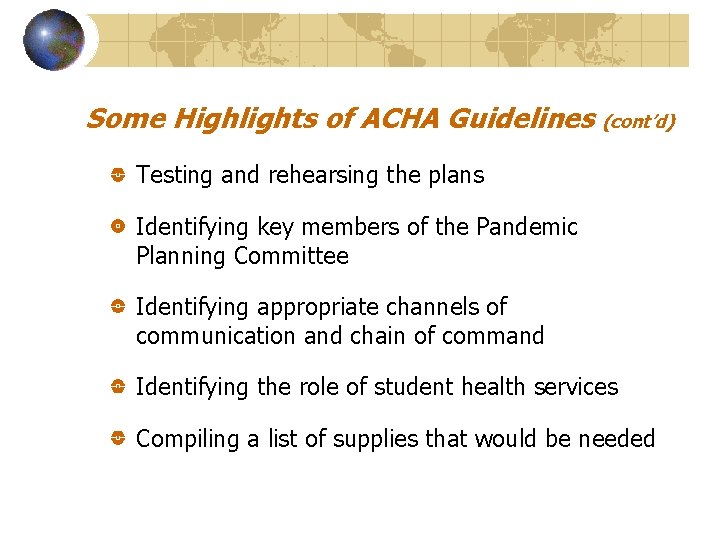 Some Highlights of ACHA Guidelines (cont'd)

Testing and rehearsing the plans

Identifying key members of the Pandemic Planning Committee

Identifying appropriate channels of communication and chain of command

Identifying the role of student health services

Compiling a list of supplies that would be needed